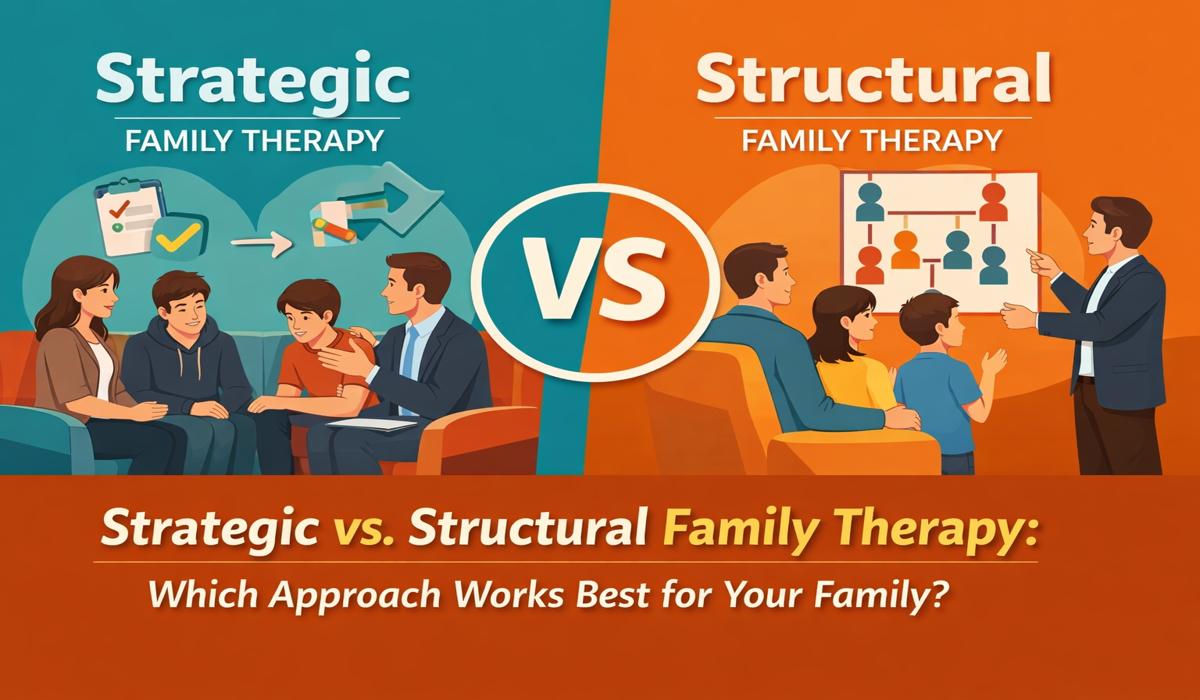 Strategic
FAMILY THERAPY

VS

Structural
FAMILY THERAPY

Strategic vs. Structural Family Therapy:
Which Approach Works Best for Your Family?